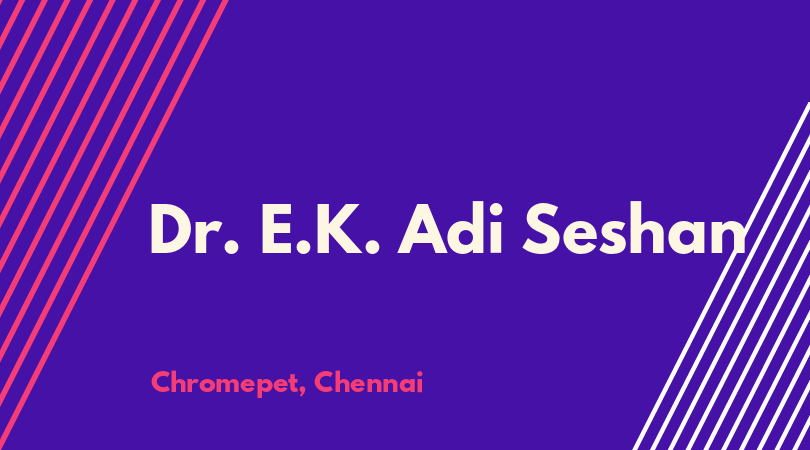 Dr. E.K. Adi Seshan

Chromepet, Chennai